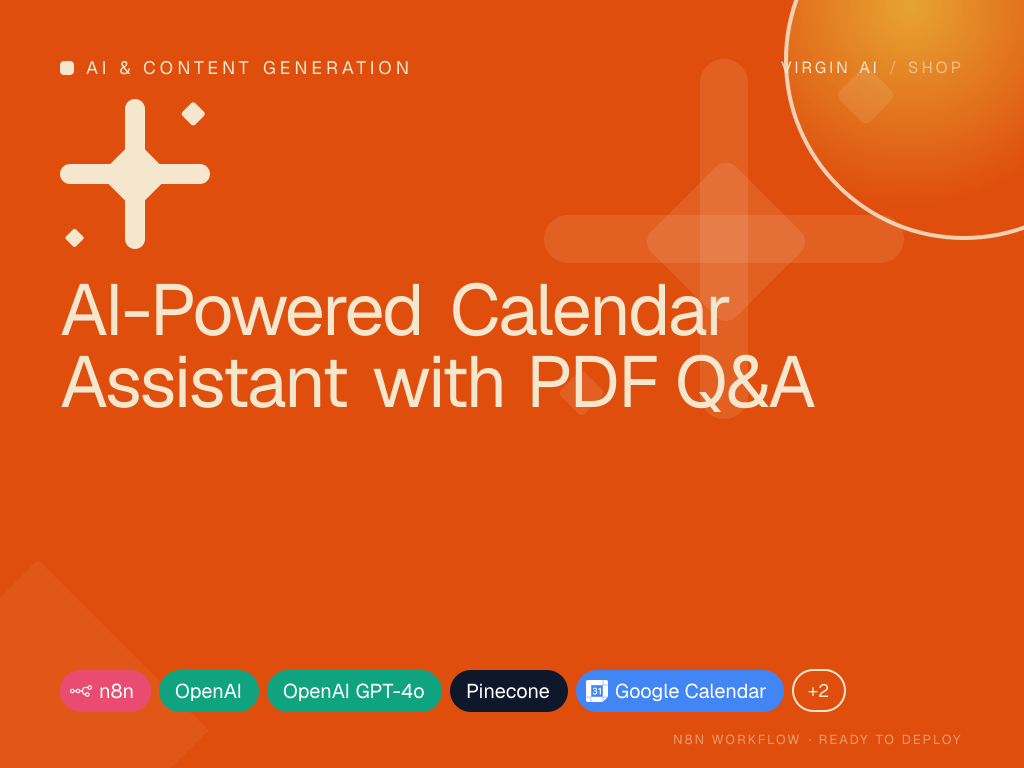 AI & CONTENT GENERATION

VIRGIN AI / SHOP

AI-Powered Calendar Assistant with PDF Q&A

n8n OpenAI OpenAI GPT-4o Pinecone 31 Google Calendar +2

N8N WORKFLOW · READY TO DEPLOY